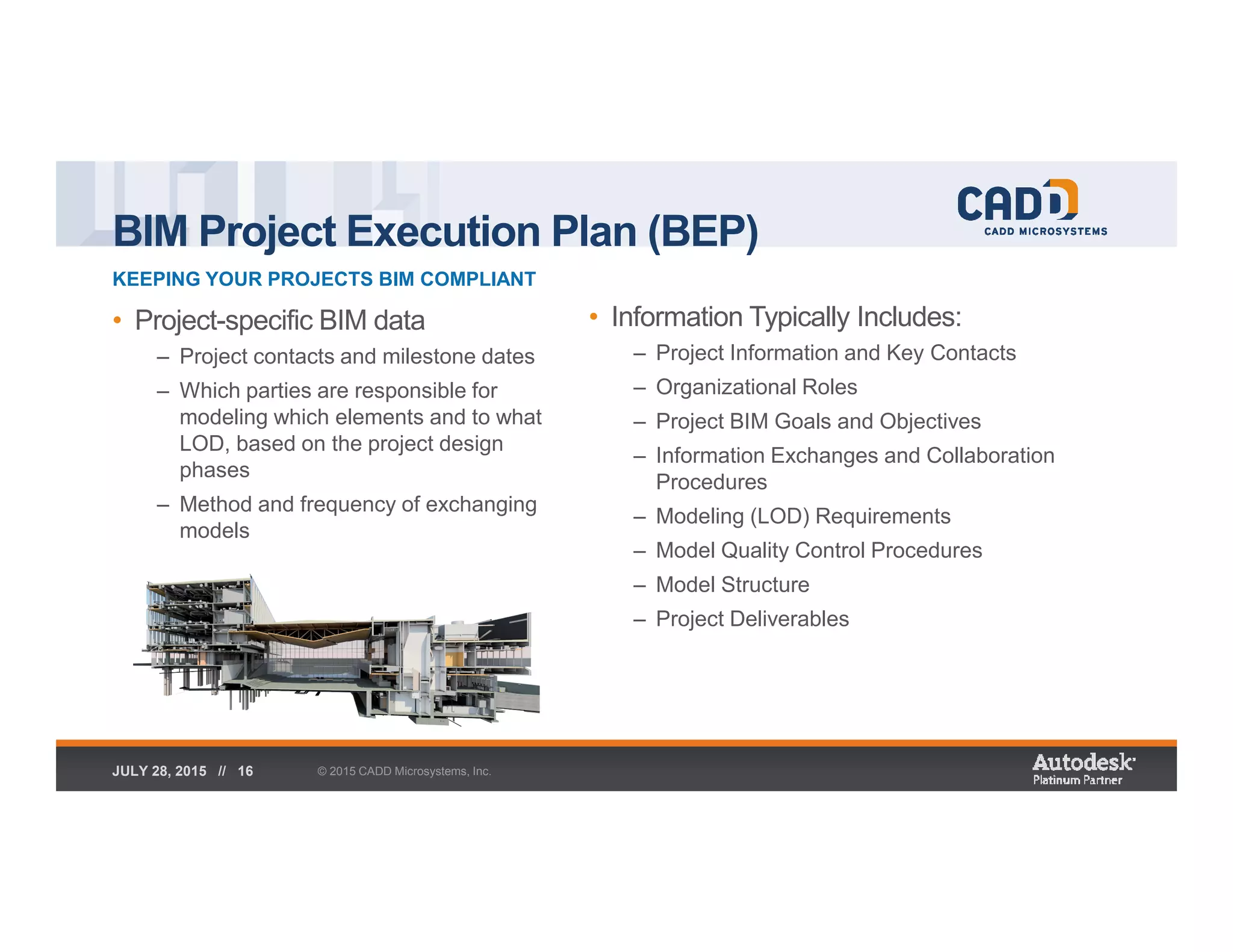 BIM Project Execution Plan (BEP)

CADD
CADD MICROSYSTEMS

KEEPING YOUR PROJECTS BIM COMPLIANT

• Project-specific BIM data
– Project contacts and milestone dates
– Which parties are responsible for modeling which elements and to what LOD, based on the project design phases
– Method and frequency of exchanging models

• Information Typically Includes:
– Project Information and Key Contacts
– Organizational Roles
– Project BIM Goals and Objectives
– Information Exchanges and Collaboration Procedures
– Modeling (LOD) Requirements
– Model Quality Control Procedures
– Model Structure
– Project Deliverables

JULY 28, 2015 // 16

© 2015 CADD Microsystems, Inc.

Autodesk
Platinum Partner